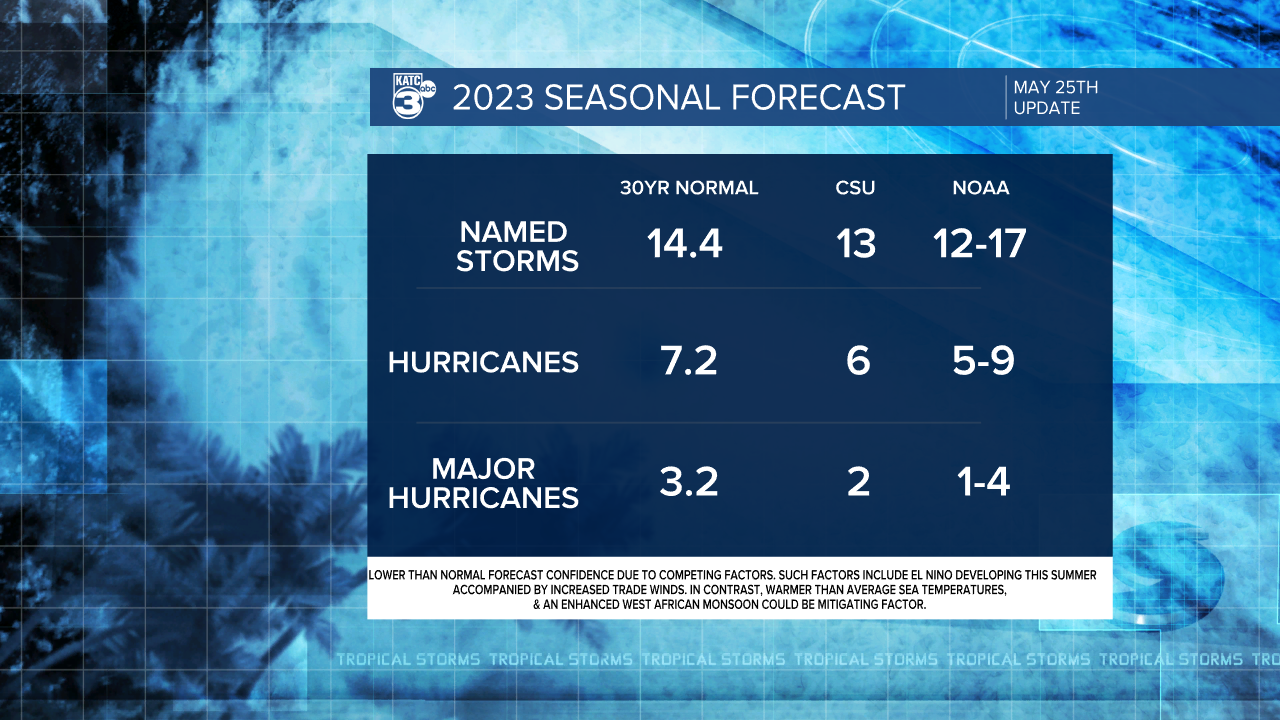 KATC 3 abc 2023 SEASONAL FORECAST

MAY 25TH UPDATE

| | 30YR NORMAL | CSU | NOAA |
|---|---|---|---|
| NAMED STORMS | 14.4 | 13 | 12-17 |
| HURRICANES | 7.2 | 6 | 5-9 |
| MAJOR HURRICANES | 3.2 | 2 | 1-4 |

LOWER THAN NORMAL FORECAST CONFIDENCE DUE TO COMPETING FACTORS. SUCH FACTORS INCLUDE EL NINO DEVELOPING THIS SUMMER ACCOMPANIED BY INCREASED TRADE WINDS. IN CONTRAST, WARMER THAN AVERAGE SEA TEMPERATURES, & AN ENHANCED WEST AFRICAN MONSOON COULD BE MITIGATING FACTOR.

TROPICAL STORMS TROPICAL STORMS TROPICAL STORMS TROPICAL STORMS TROPICAL STORMS TROPICAL STORMS TRO